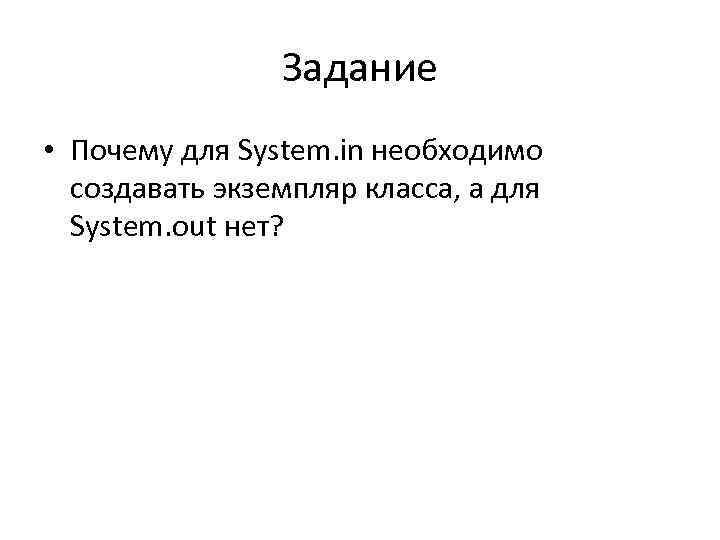 Задание

• Почему для System.in необходимо создавать экземпляр класса, а для System.out нет?